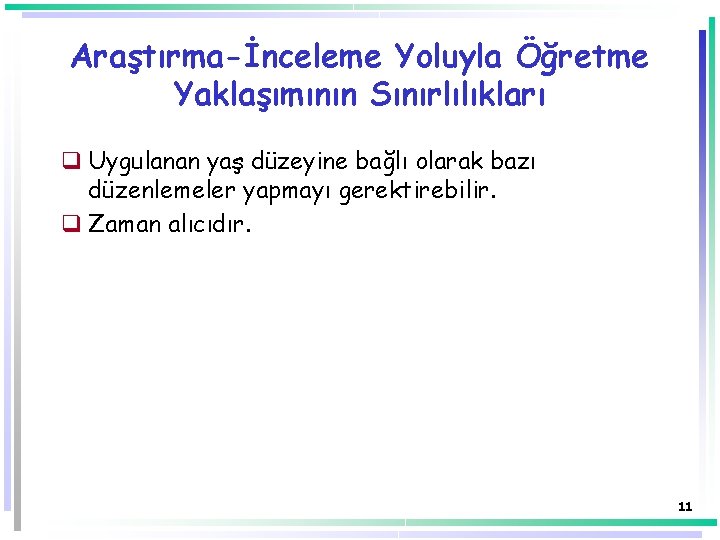 Araştırma-İnceleme Yoluyla Öğretme Yaklaşımının Sınırlılıkları

❑ Uygulanan yaş düzeyine bağlı olarak bazı düzenlemeler yapmayı gerektirebilir.

❑ Zaman alıcıdır.

11